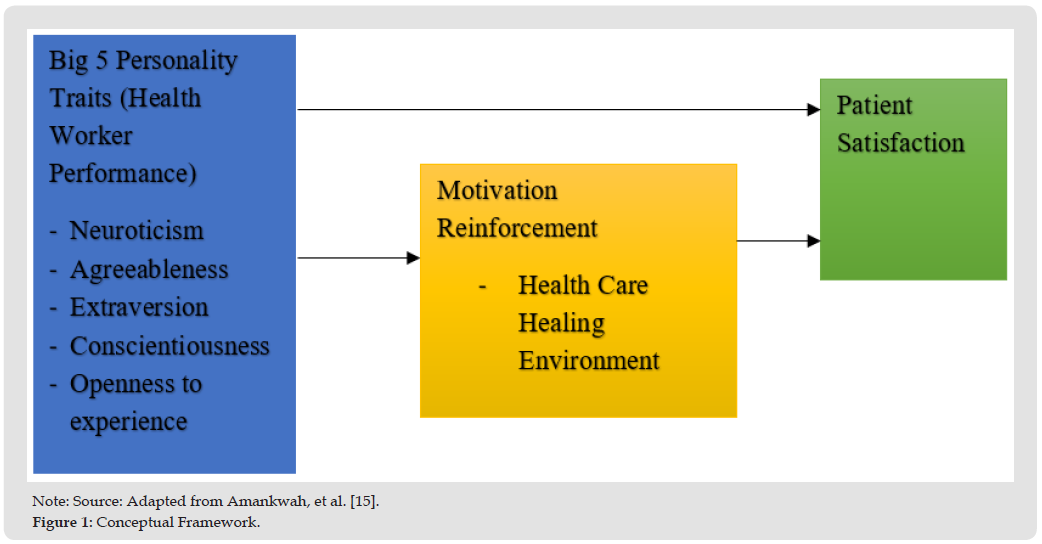 Big 5 Personality Traits (Health Worker Performance)

- Neuroticism
- Agreeableness
- Extraversion
- Conscientiousness
- Openness to experience

Motivation Reinforcement

- Health Care Healing Environment

Patient Satisfaction

Note: Source: Adapted from Amankwah, et al. [15].
Figure 1: Conceptual Framework.